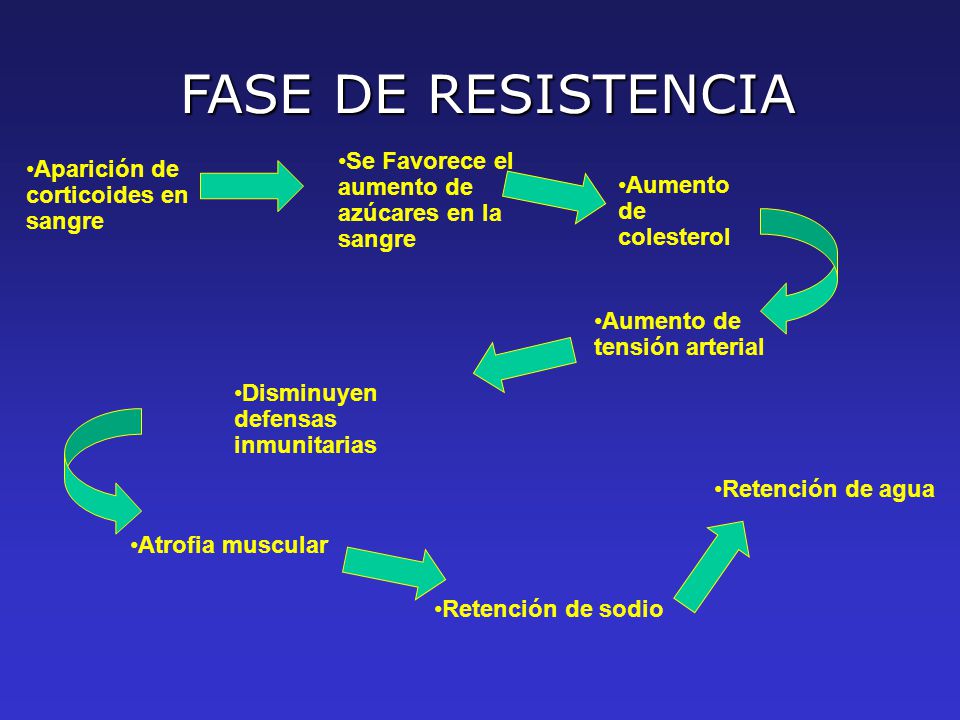 FASE DE RESISTENCIA

•Aparición de corticoides en sangre

•Se Favorece el aumento de azúcares en la sangre

•Aumento de colesterol

•Aumento de tensión arterial

•Disminuyen defensas inmunitarias

•Atrofia muscular

•Retención de sodio

•Retención de agua